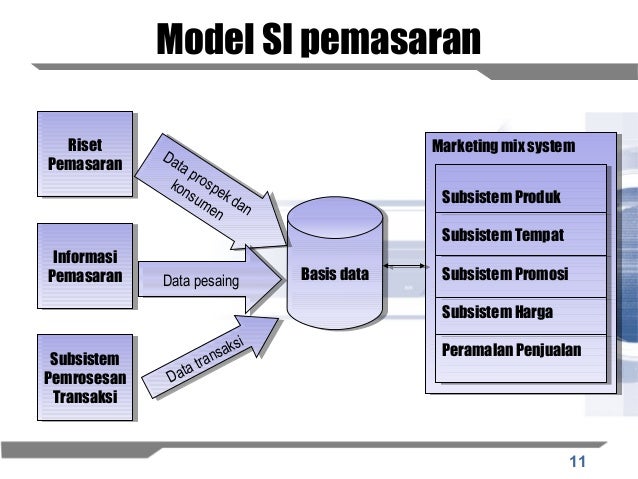 Model SI pemasaran

Riset Pemasaran

Data prospek dan konsumen

Informasi Pemasaran

Data pesaing

Subsistem Pemrosesan Transaksi

Data transaksi

Basis data

Marketing mix system

Subsistem Produk

Subsistem Tempat

Subsistem Promosi

Subsistem Harga

Peramalan Penjualan

11